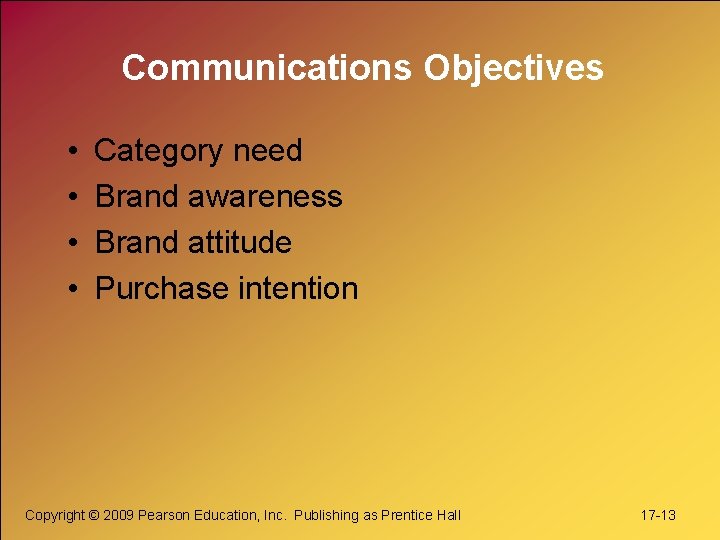 Communications Objectives

• Category need
• Brand awareness
• Brand attitude
• Purchase intention

Copyright © 2009 Pearson Education, Inc. Publishing as Prentice Hall

17-13